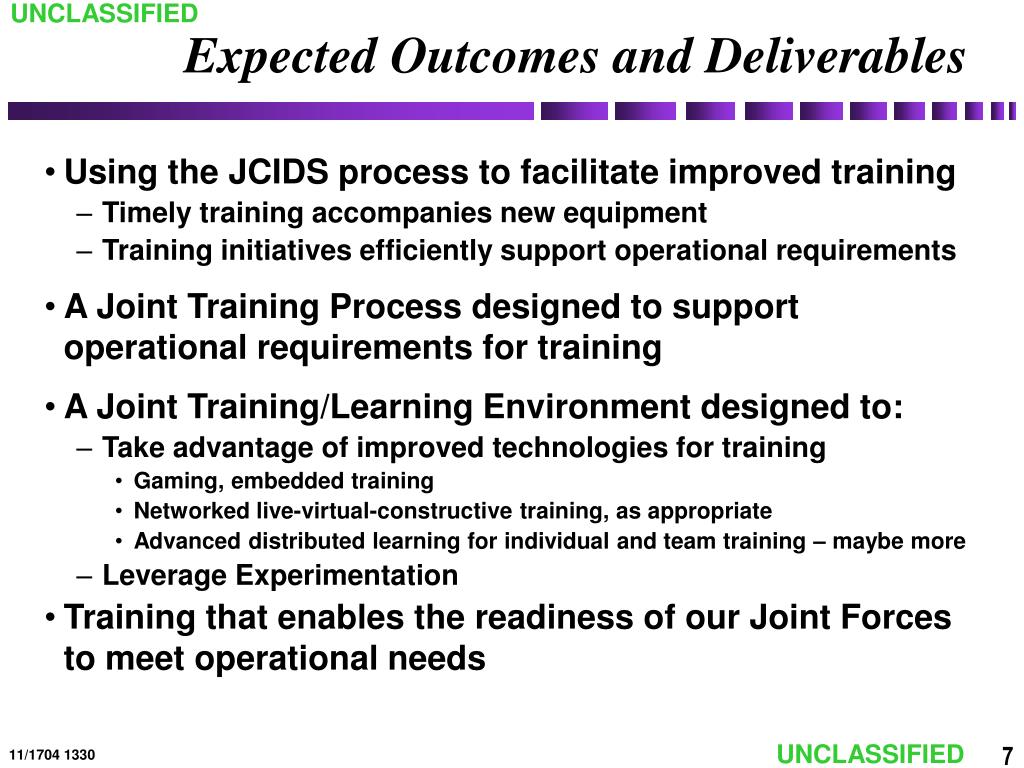 UNCLASSIFIED

Expected Outcomes and Deliverables

• Using the JCIDS process to facilitate improved training
– Timely training accompanies new equipment
– Training initiatives efficiently support operational requirements

• A Joint Training Process designed to support operational requirements for training

• A Joint Training/Learning Environment designed to:
– Take advantage of improved technologies for training
• Gaming, embedded training
• Networked live-virtual-constructive training, as appropriate
• Advanced distributed learning for individual and team training – maybe more
– Leverage Experimentation

• Training that enables the readiness of our Joint Forces to meet operational needs

11/1704 1330

UNCLASSIFIED

7